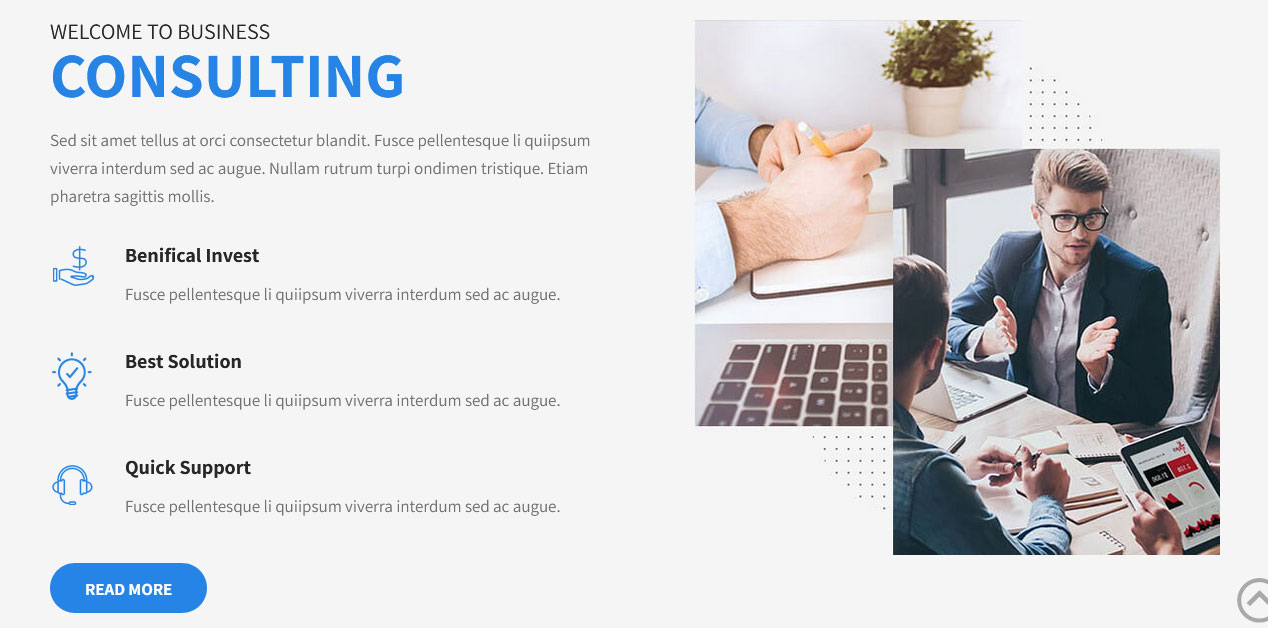 WELCOME TO BUSINESS
CONSULTING

Sed sit amet tellus at orci consectetur blandit. Fusce pellentesque li quiipsum viverra interdum sed ac augue. Nullam rutrum turpi ondimen tristique. Etiam pharetra sagittis mollis.

Benifical Invest
Fusce pellentesque li quiipsum viverra interdum sed ac augue.

Best Solution
Fusce pellentesque li quiipsum viverra interdum sed ac augue.

Quick Support
Fusce pellentesque li quiipsum viverra interdum sed ac augue.

READ MORE